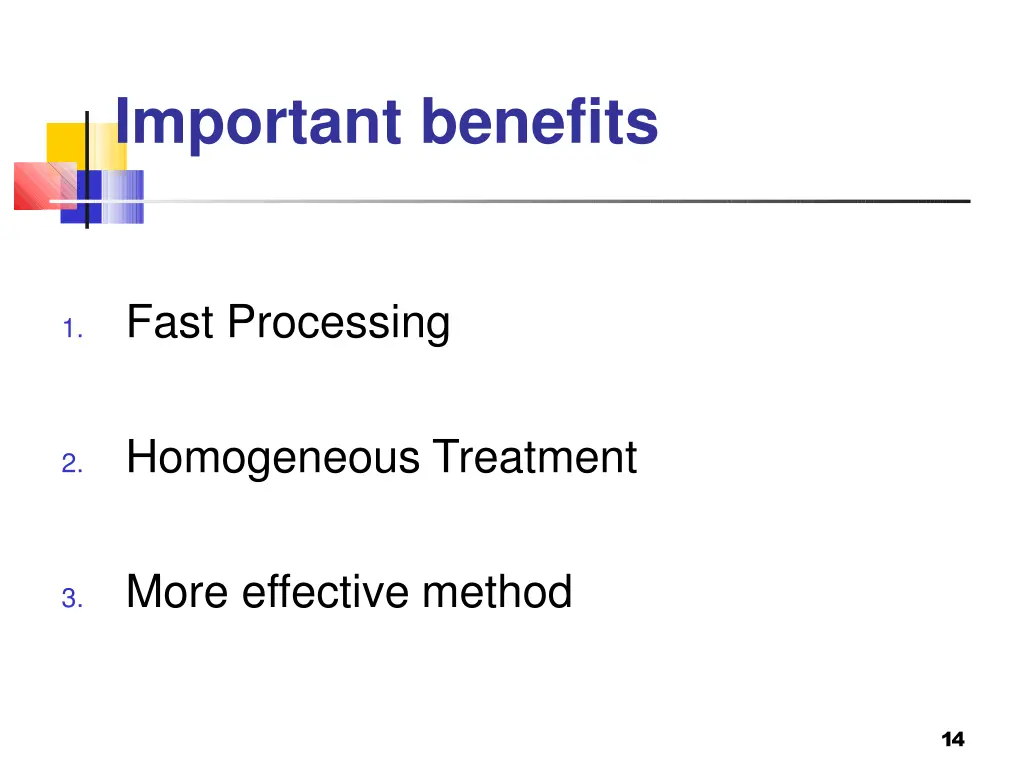 Important benefits

1. Fast Processing

2. Homogeneous Treatment

3. More effective method

14